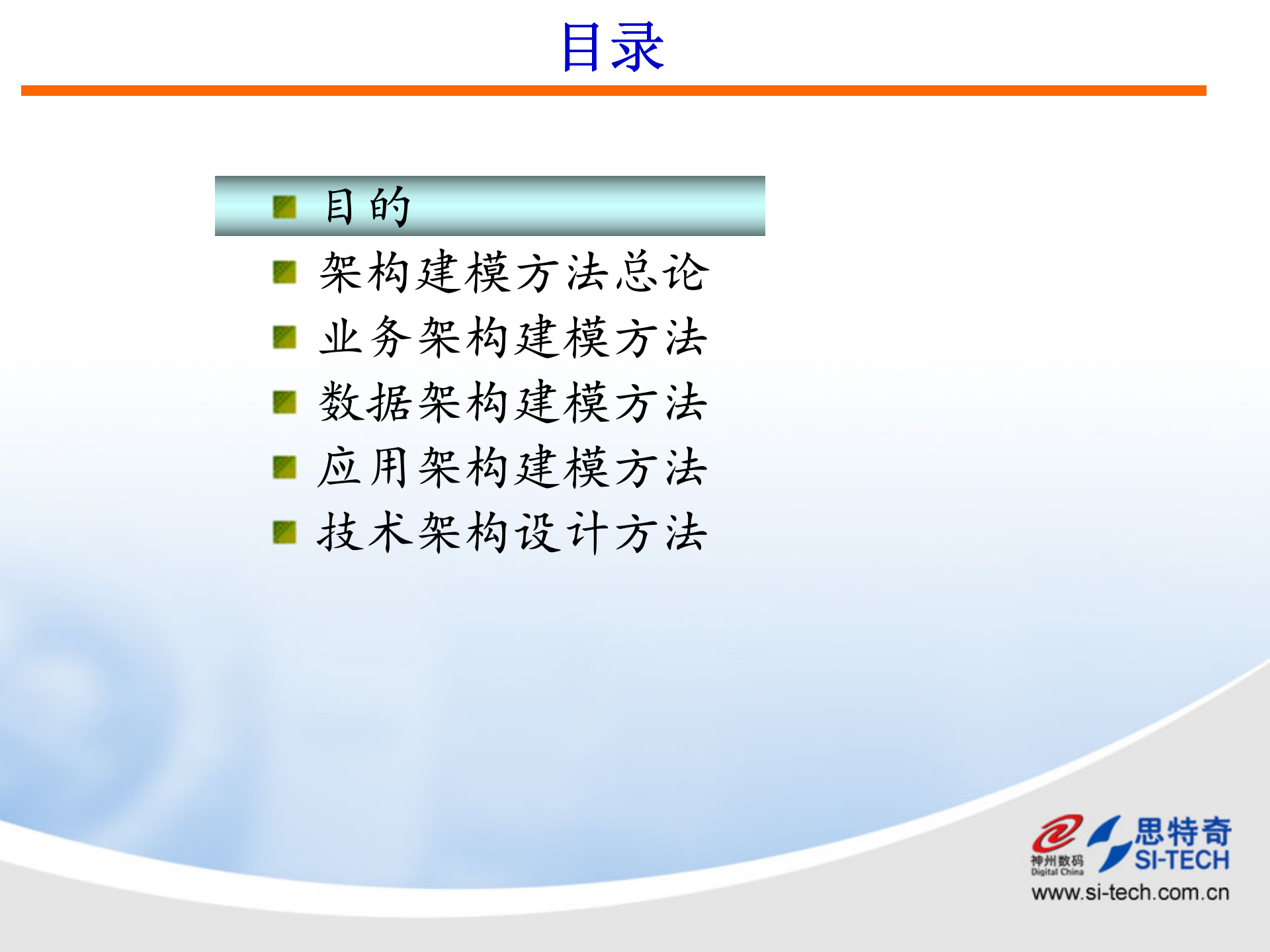 目录

目的

架构建模方法总论

业务架构建模方法

数据架构建模方法

应用架构建模方法

技术架构设计方法

神州数码
Digital China

思特奇
SI-TECH

www.si-tech.com.cn